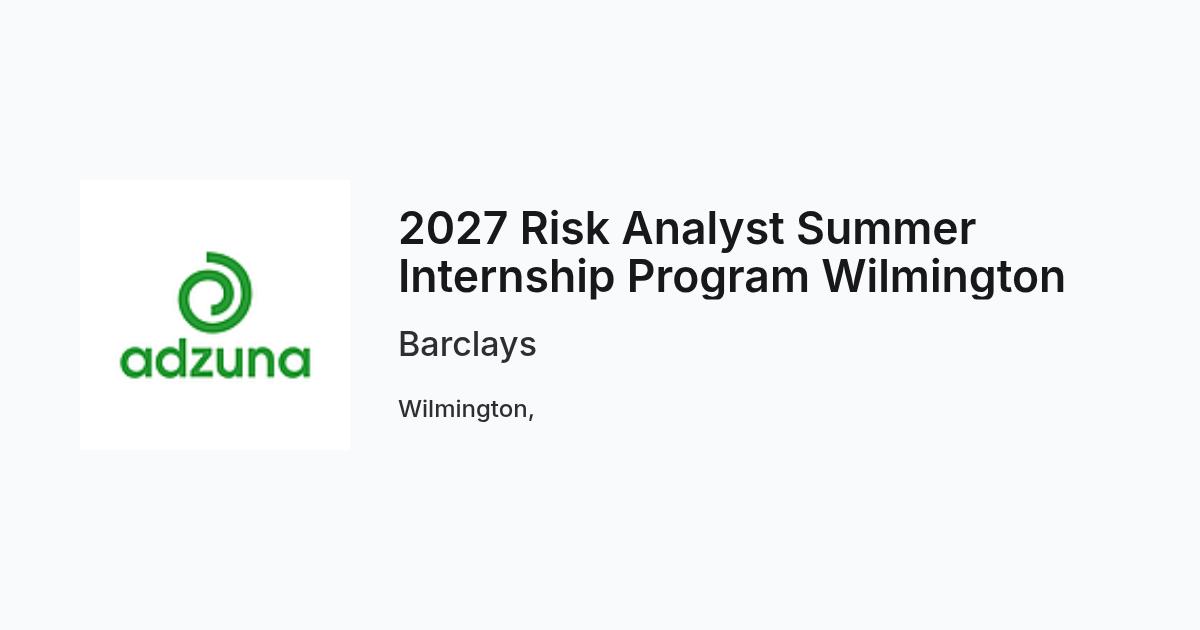 adzuna

2027 Risk Analyst Summer Internship Program Wilmington

Barclays

Wilmington,